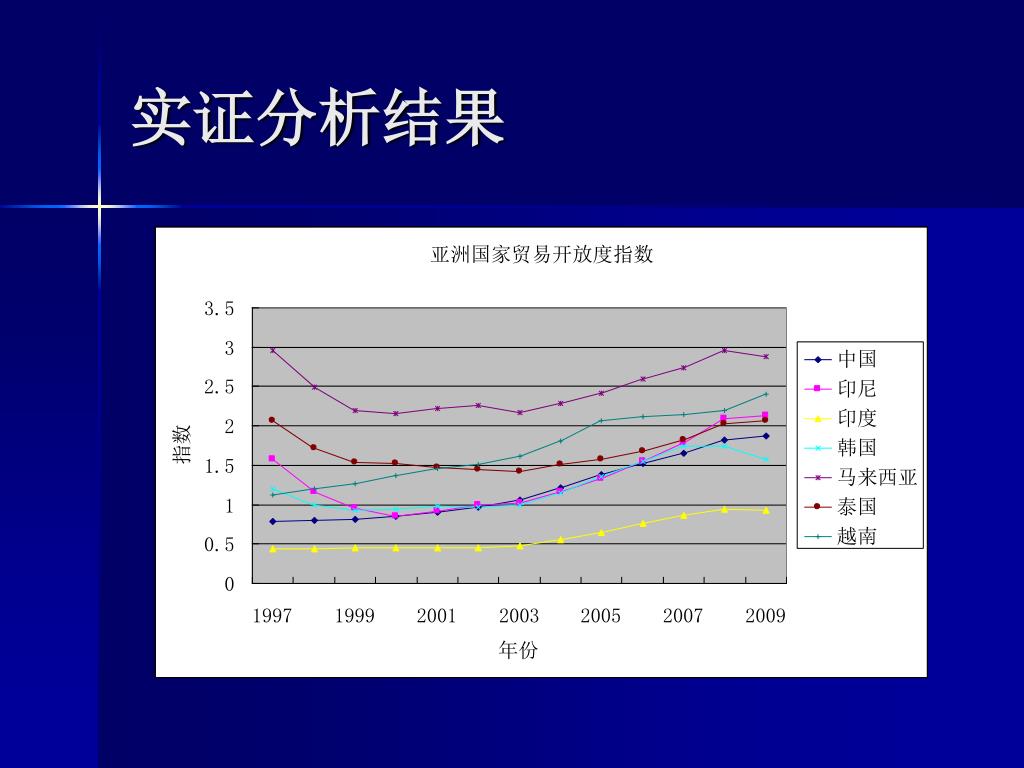 实证分析结果

亚洲国家贸易开放度指数

指数

3.5
3
2.5
2
1.5
1
0.5
0

1997
1999
2001
2003
2005
2007
2009

年份

中国
印尼
印度
韩国
马来西亚
泰国
越南